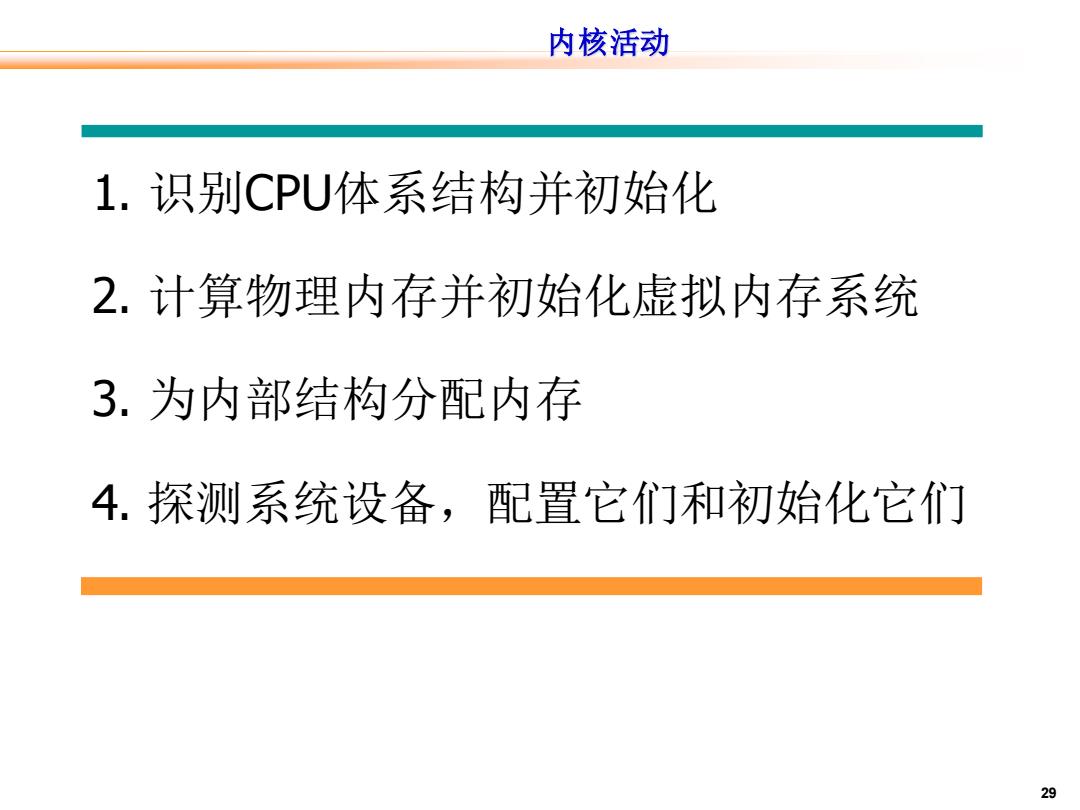 内核活动

1. 识别CPU体系结构并初始化

2. 计算物理内存并初始化虚拟内存系统

3. 为内部结构分配内存

4. 探测系统设备，配置它们和初始化它们

29